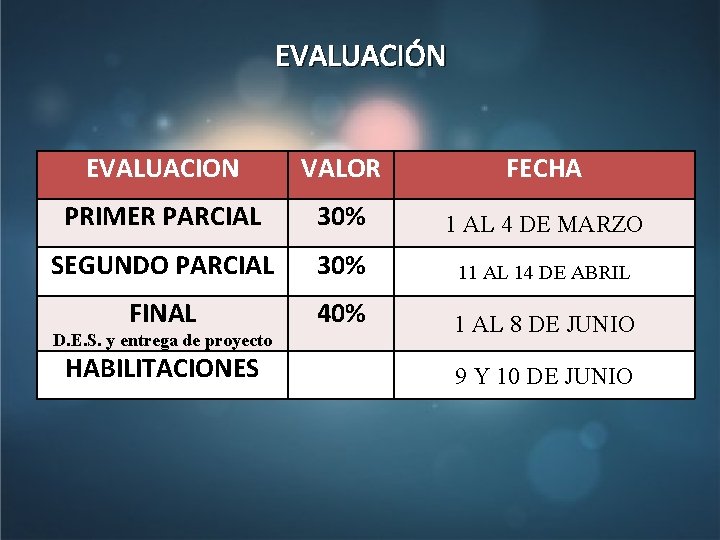 EVALUACIÓN

| EVALUACION | VALOR | FECHA |
|---|---|---|
| PRIMER PARCIAL | 30% | 1 AL 4 DE MARZO |
| SEGUNDO PARCIAL | 30% | 11 AL 14 DE ABRIL |
| FINAL D.E.S. y entrega de proyecto | 40% | 1 AL 8 DE JUNIO |
| HABILITACIONES | | 9 Y 10 DE JUNIO |